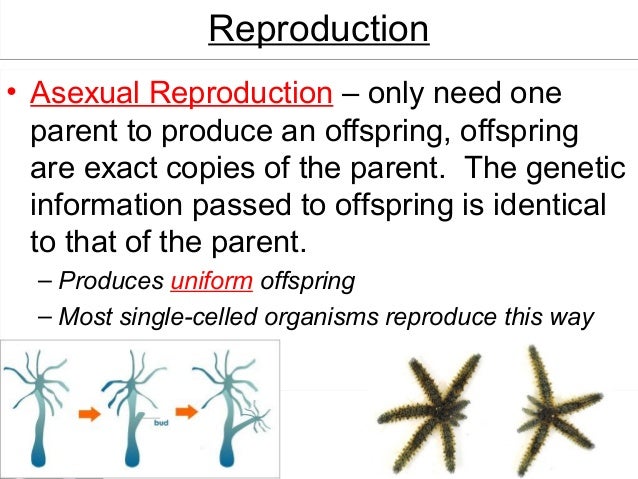 Reproduction

• Asexual Reproduction – only need one parent to produce an offspring, offspring are exact copies of the parent. The genetic information passed to offspring is identical to that of the parent.

– Produces uniform offspring

– Most single-celled organisms reproduce this way

bud